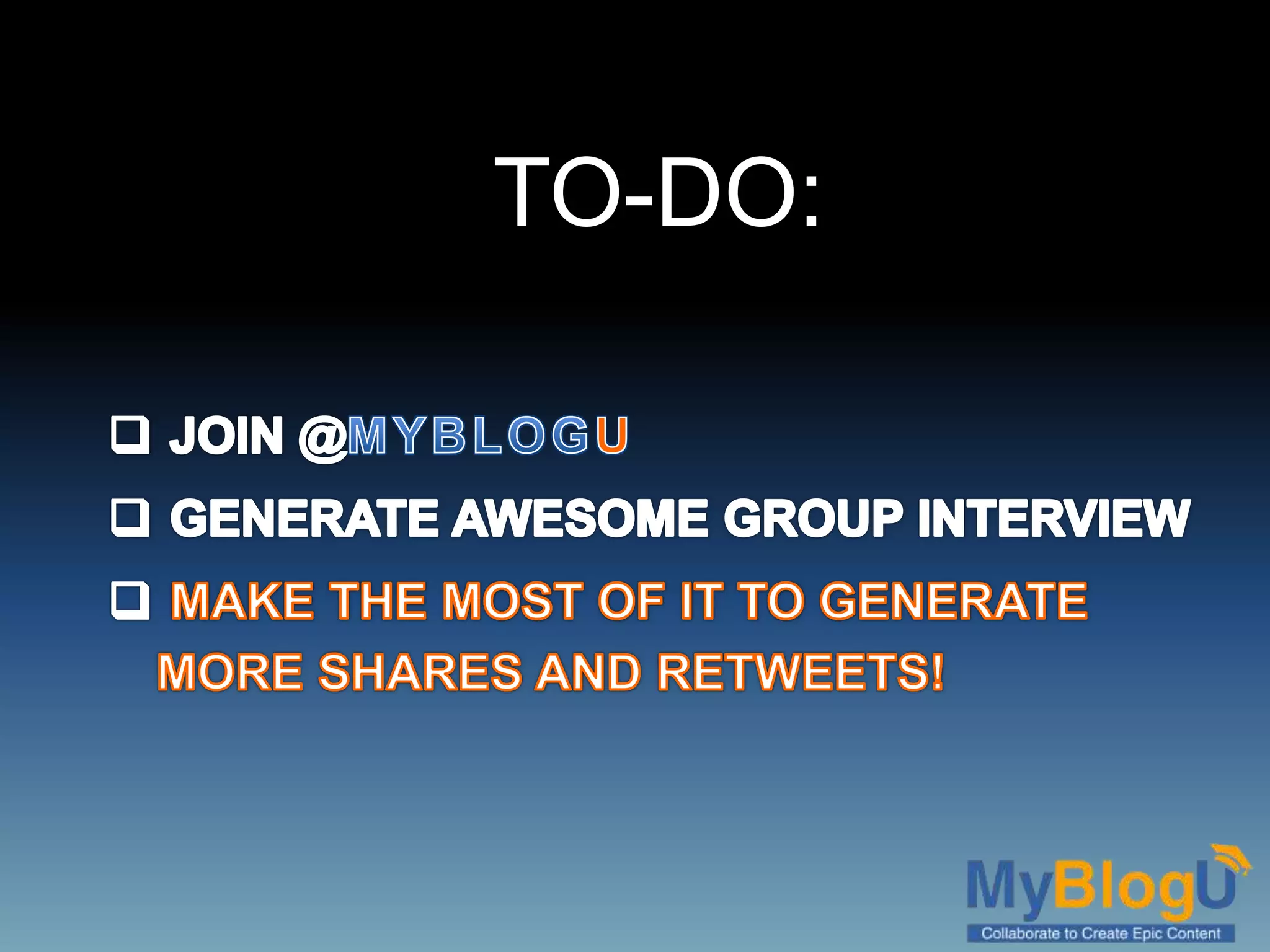 TO-DO:

❑ JOIN @MYBLOGU

❑ GENERATE AWESOME GROUP INTERVIEW

❑ MAKE THE MOST OF IT TO GENERATE MORE SHARES AND RETWEETS!

MyBlogU
Collaborate to Create Epic Content